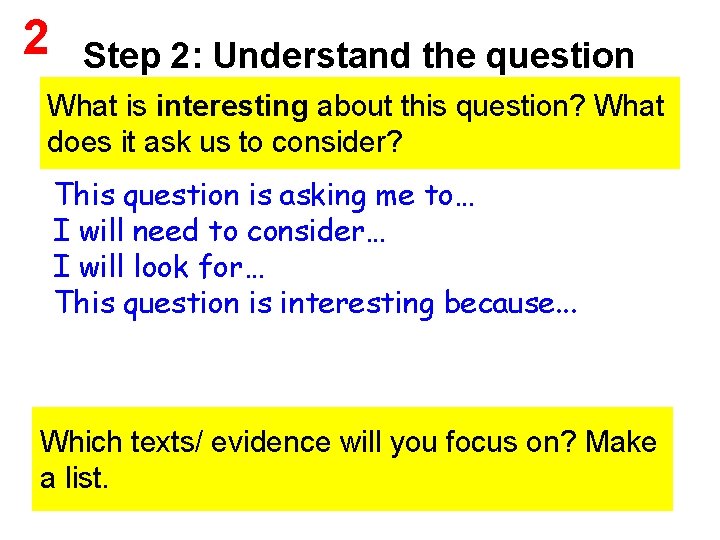 2

Step 2: Understand the question

What is interesting about this question? What does it ask us to consider?

This question is asking me to…
I will need to consider…
I will look for…
This question is interesting because...

Which texts/ evidence will you focus on? Make a list.